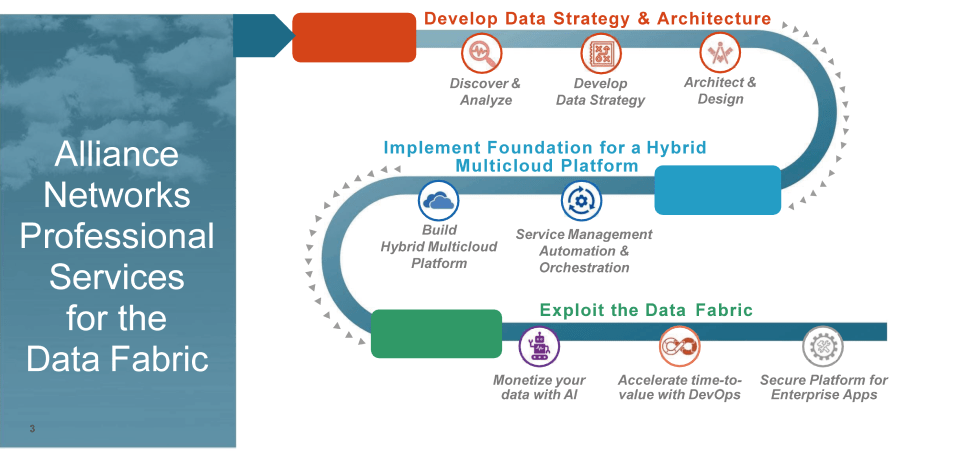 Alliance Networks Professional Services for the Data Fabric

3

Develop Data Strategy & Architecture

Discover & Analyze

Develop Data Strategy

Architect & Design

Implement Foundation for a Hybrid Multicloud Platform

Build Hybrid Multicloud Platform

Service Management Automation & Orchestration

Exploit the Data Fabric

Monetize your data with AI

Accelerate time-to-value with DevOps

Secure Platform for Enterprise Apps